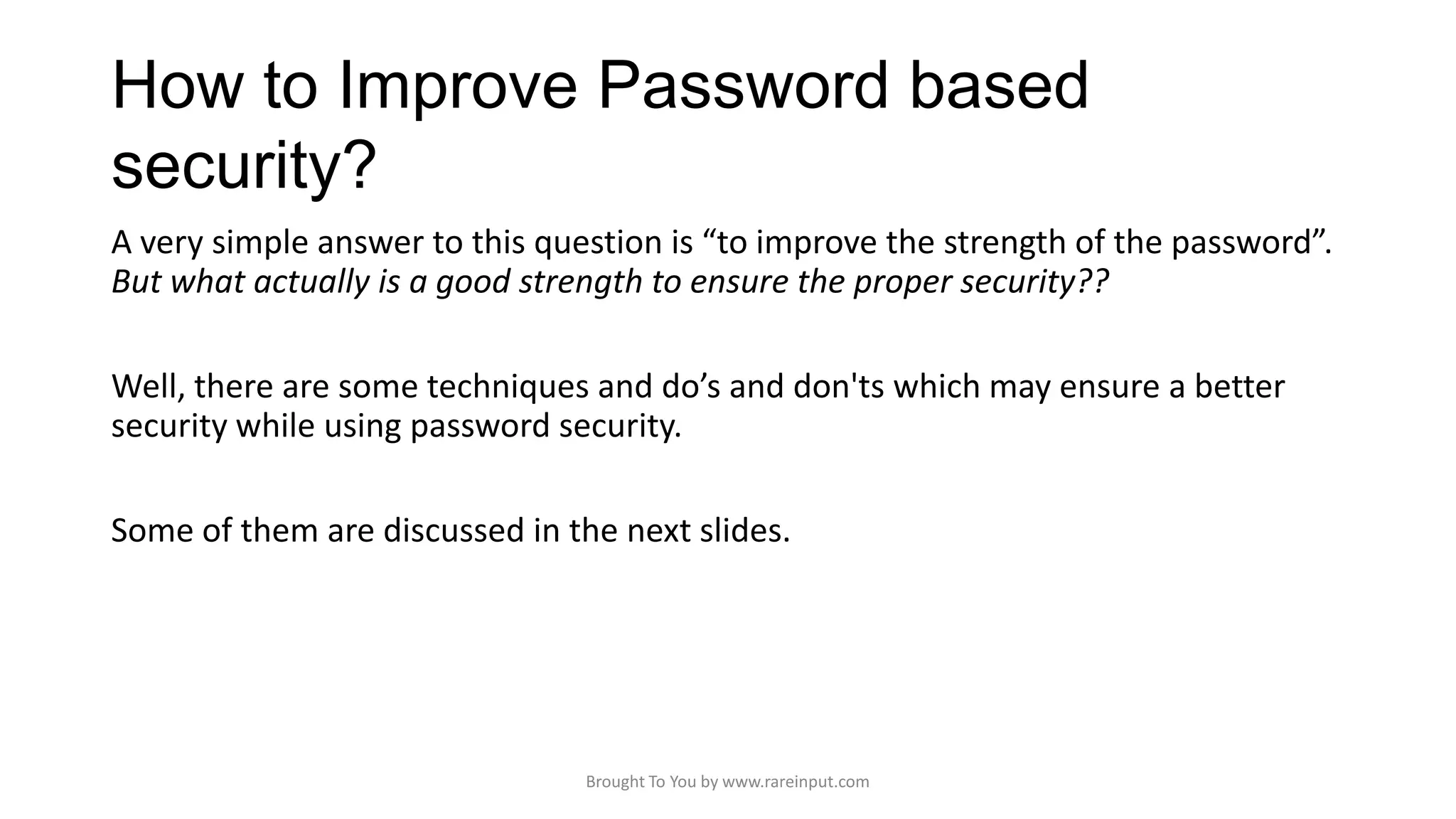 How to Improve Password based security?

A very simple answer to this question is “to improve the strength of the password”. But what actually is a good strength to ensure the proper security??

Well, there are some techniques and do’s and don'ts which may ensure a better security while using password security.

Some of them are discussed in the next slides.

Brought To You by www.rareinput.com